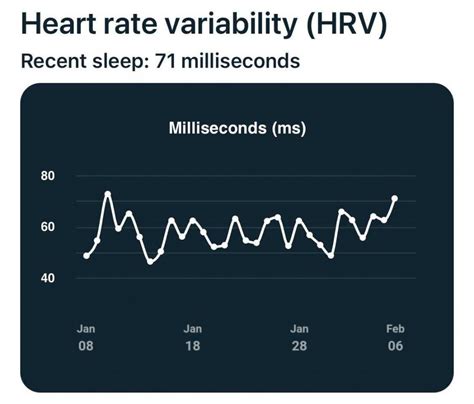 Heart rate variability (HRV)

Recent sleep: 71 milliseconds

Milliseconds (ms)

80

60

40

Jan 08

Jan 18

Jan 28

Feb 06